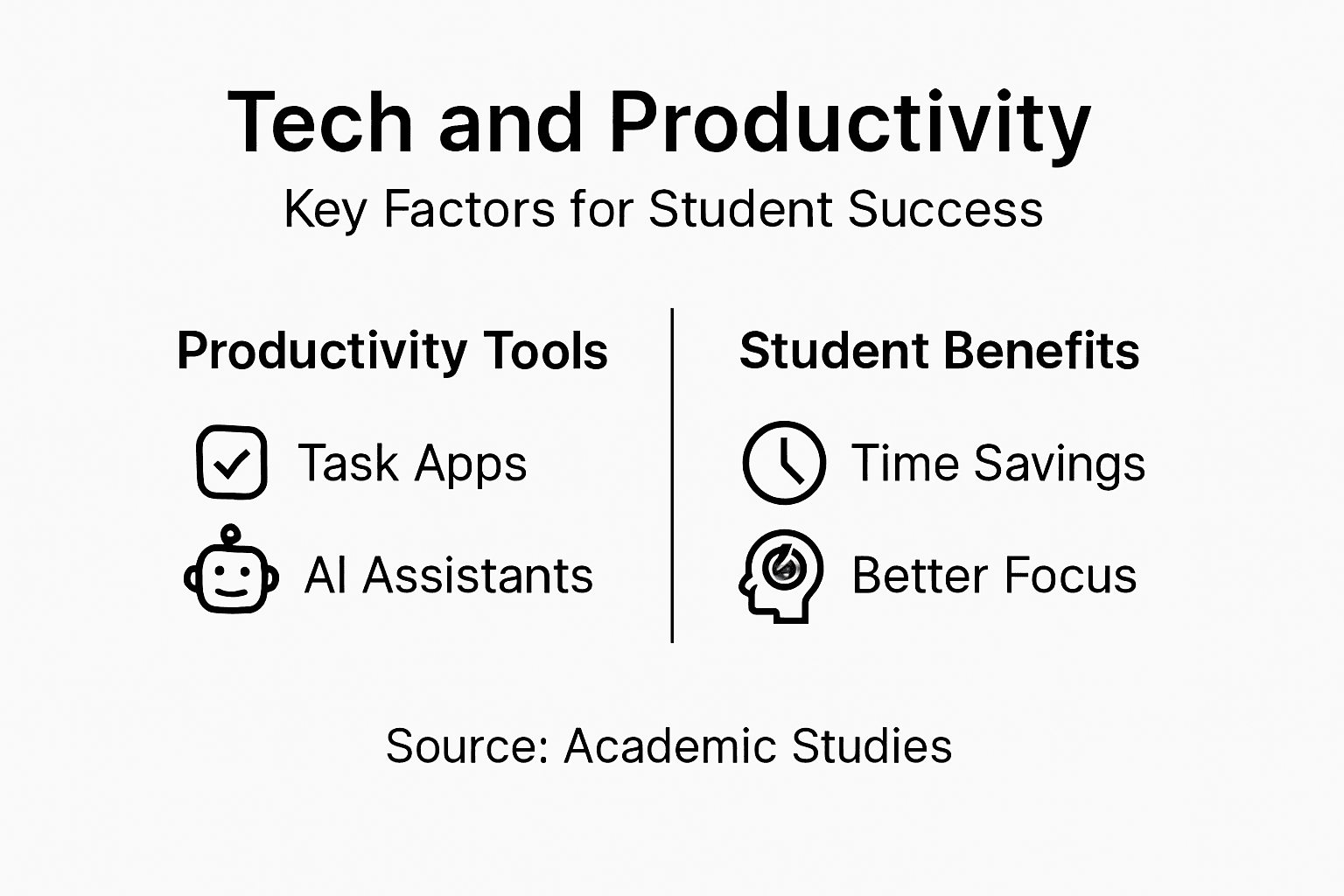 Tech and Productivity

Key Factors for Student Success

Productivity Tools

Task Apps

AI Assistants

Student Benefits

Time Savings

Better Focus

Source: Academic Studies